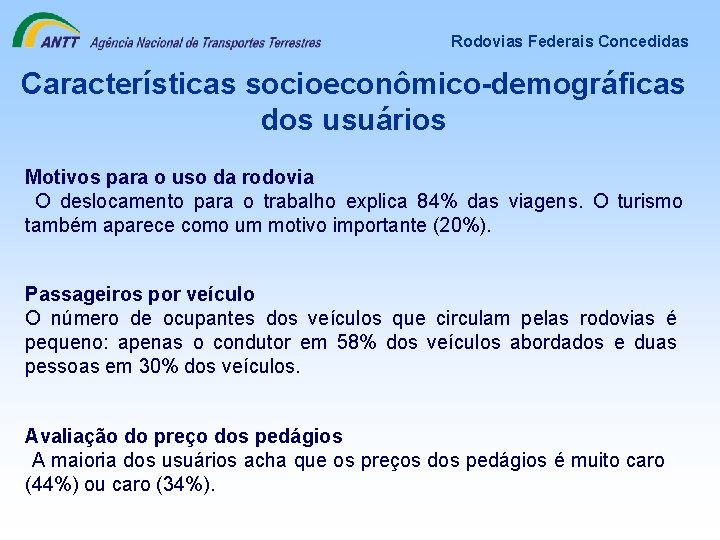 ANTT Agência Nacional de Transportes Terrestres

Rodovias Federais Concedidas

Características socioeconômico-demográficas dos usuários

Motivos para o uso da rodovia
O deslocamento para o trabalho explica 84% das viagens. O turismo também aparece como um motivo importante (20%).

Passageiros por veículo
O número de ocupantes dos veículos que circulam pelas rodovias é pequeno: apenas o condutor em 58% dos veículos abordados e duas pessoas em 30% dos veículos.

Avaliação do preço dos pedágios
A maioria dos usuários acha que os preços dos pedágios é muito caro (44%) ou caro (34%).